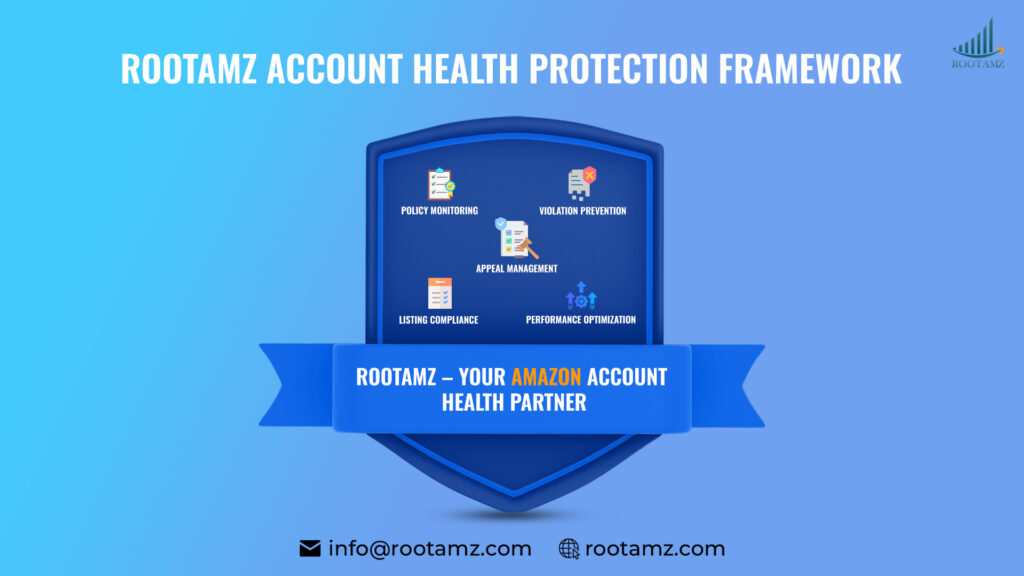 ROOTAMZ ACCOUNT HEALTH PROTECTION FRAMEWORK

ROOTAMZ

POLICY MONITORING

VIOLATION PREVENTION

APPEAL MANAGEMENT

LISTING COMPLIANCE

PERFORMANCE OPTIMIZATION

ROOTAMZ – YOUR AMAZON ACCOUNT HEALTH PARTNER

info@rootamz.com rootamz.com